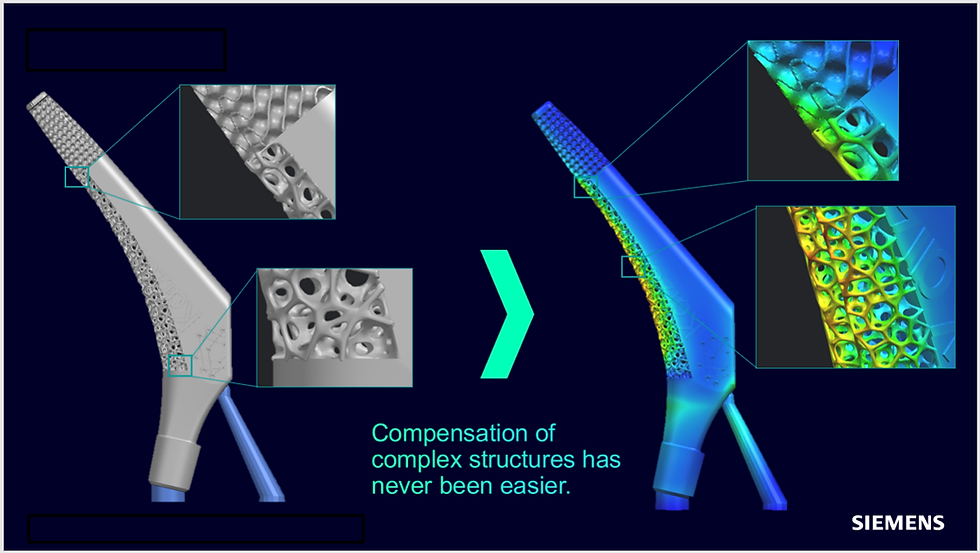 Compensation of complex structures has never been easier.

SIEMENS